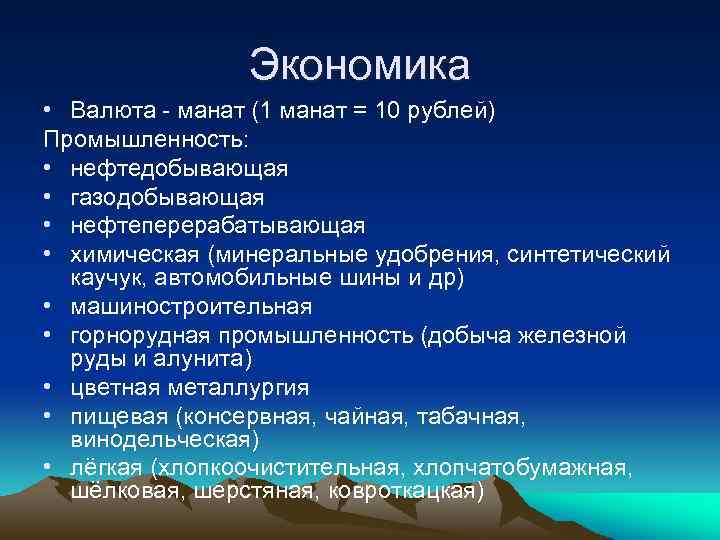 Экономика

• Валюта - манат (1 манат = 10 рублей)

Промышленность:

• нефтедобывающая
• газодобывающая
• нефтеперерабатывающая
• химическая (минеральные удобрения, синтетический каучук, автомобильные шины и др)
• машиностроительная
• горнорудная промышленность (добыча железной руды и алунита)
• цветная металлургия
• пищевая (консервная, чайная, табачная, винодельческая)
• лёгкая (хлопкоочистительная, хлопчатобумажная, шёлковая, шерстяная, ковроткацкая)